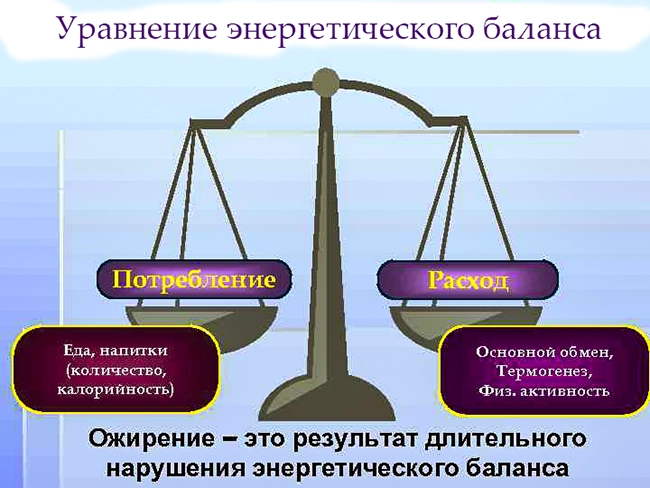 Уравнение энергетического баланса

Потребление

Расход

Еда, напитки (количество, калорийность)

Основной обмен, Термогенез, Физ. активность

Ожирение – это результат длительного нарушения энергетического баланса